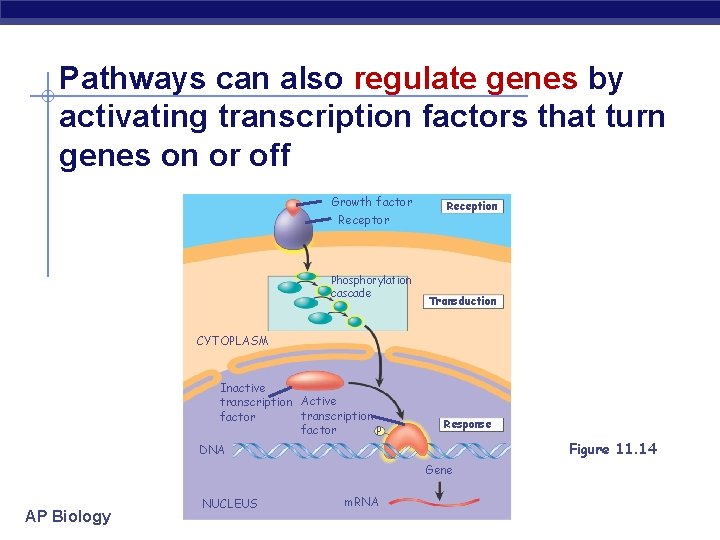 Pathways can also regulate genes by activating transcription factors that turn genes on or off

Growth factor
Receptor
Reception

Phosphorylation cascade
Transduction

CYTOPLASM

Inactive transcription factor
Active transcription factor
P
Response

DNA
Gene

NUCLEUS
mRNA

Figure 11.14

AP Biology